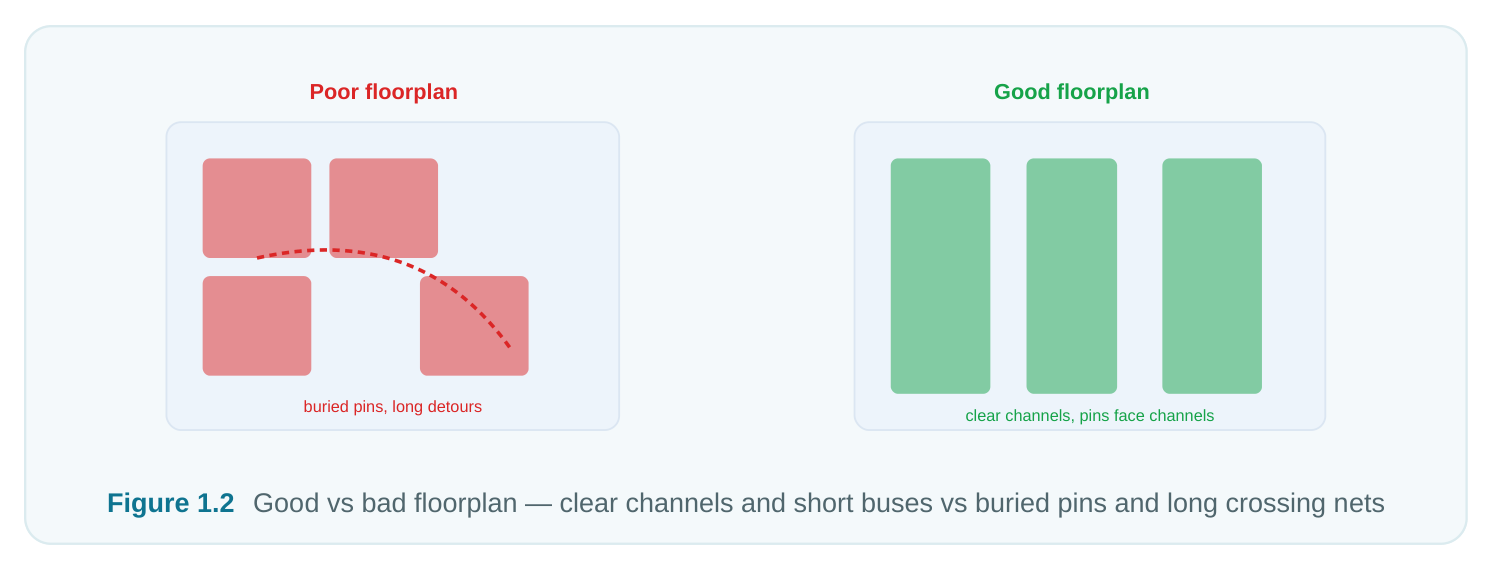 Poor floorplan

buried pins, long detours

Good floorplan

clear channels, pins face channels

Figure 1.2 Good vs bad floorplan — clear channels and short buses vs buried pins and long crossing nets